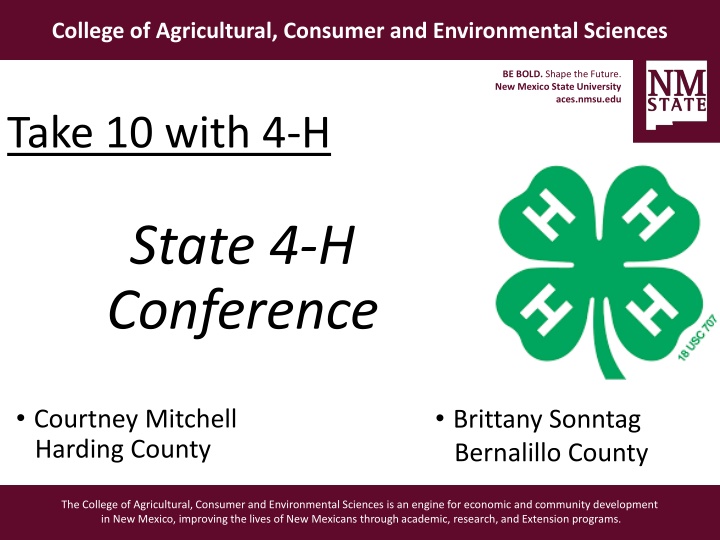 College of Agricultural, Consumer and Environmental Sciences

BE BOLD. Shape the Future.
New Mexico State University
aces.nmsu.edu

NM STATE

Take 10 with 4-H

State 4-H Conference

H H H H

18 USC 707

• Courtney Mitchell
Harding County

• Brittany Sonntag
Bernalillo County

The College of Agricultural, Consumer and Environmental Sciences is an engine for economic and community development in New Mexico, improving the lives of New Mexicans through academic, research, and Extension programs.